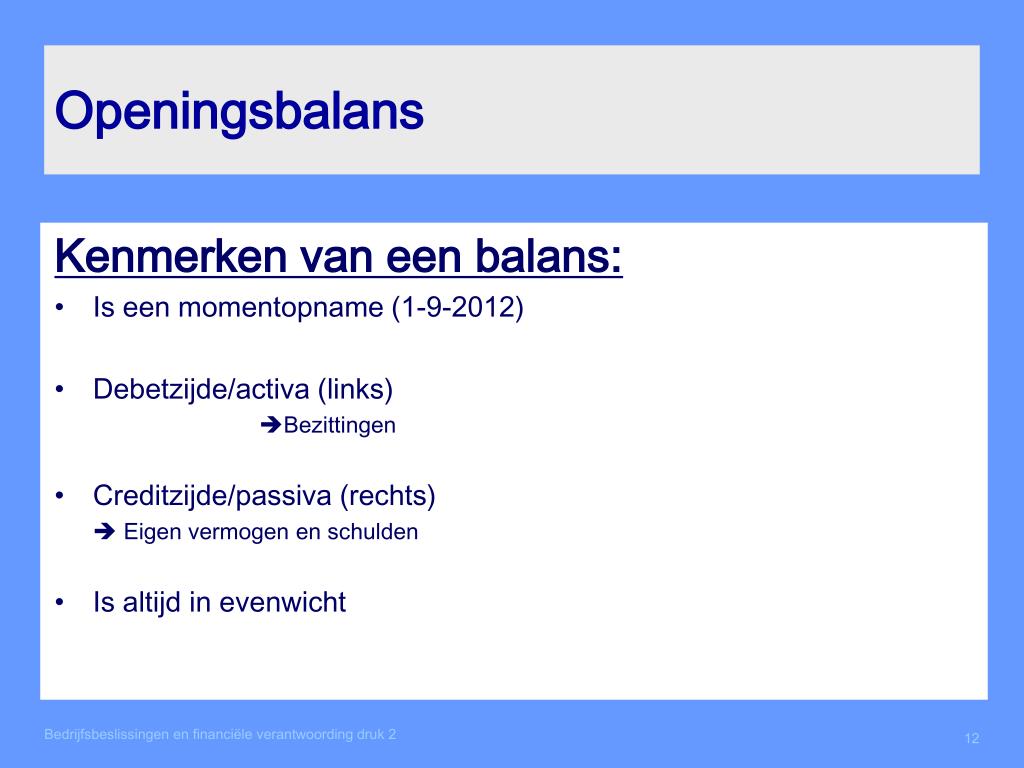 Openingsbalans

Kenmerken van een balans:

• Is een momentopname (1-9-2012)

• Debetzijde/activa (links)
➔Bezittingen

• Creditzijde/passiva (rechts)
➔ Eigen vermogen en schulden

• Is altijd in evenwicht

Bedrijfsbeslissingen en financiële verantwoording druk 2

12